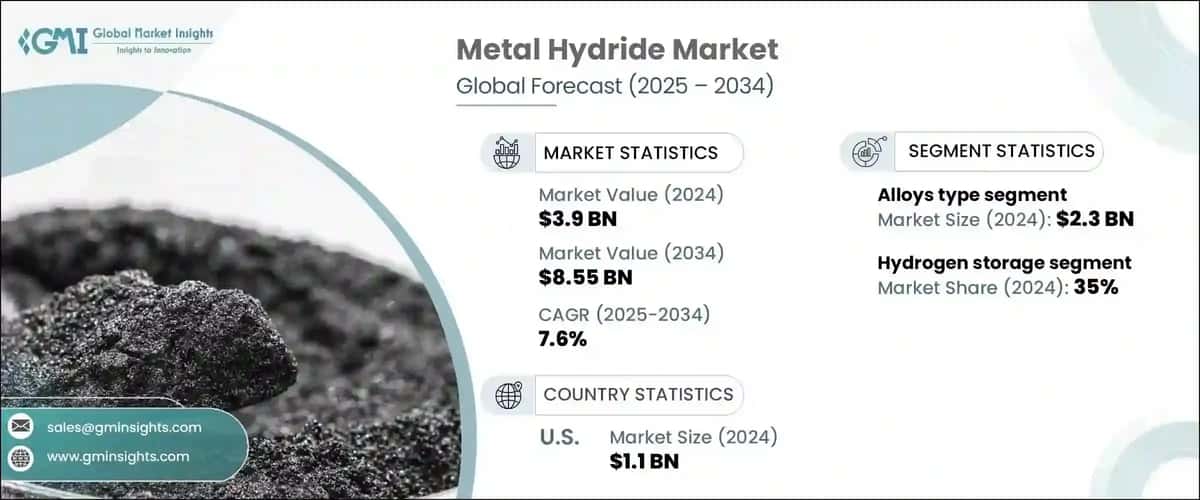 GMI Global Market Insights
Insights to Innovation

Metal Hydride Market
Global Forecast (2025 – 2034)

MARKET STATISTICS

Market Value (2024)
$3.9 BN

Market Value (2034)
$8.55 BN

CAGR (2025-2034)
7.6%

COUNTRY STATISTICS

U.S. Market Size (2024)
$1.1 BN

SEGMENT STATISTICS

Alloys type segment
Market Size (2024): $2.3 BN

Hydrogen storage segment
Market Share (2024): 35%

sales@gminsights.com

www.gminsights.com